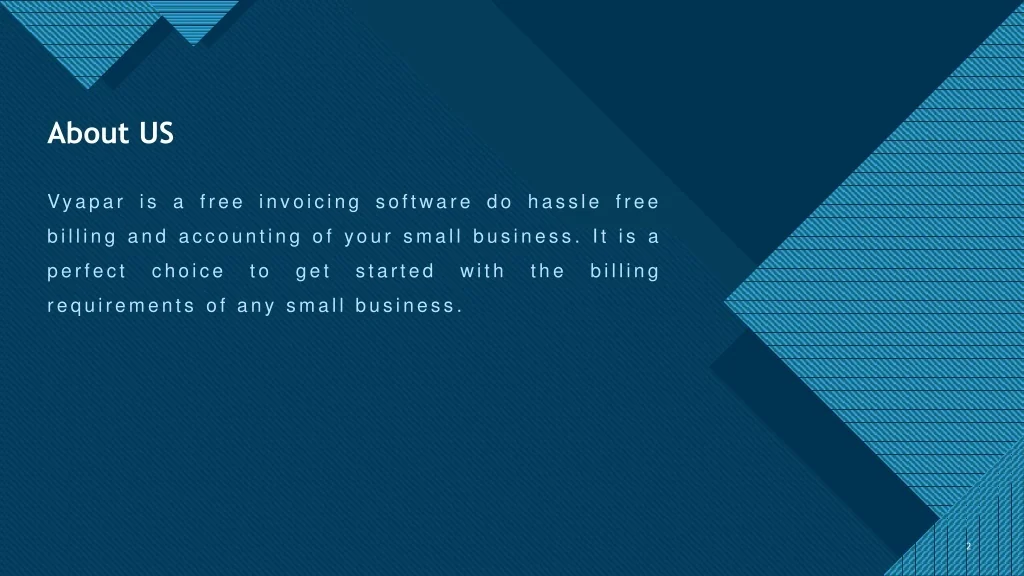 About US

Vyapar is a free invoicing software do hassle free billing and accounting of your small business. It is a perfect choice to get started with the billing requirements of any small business.

2